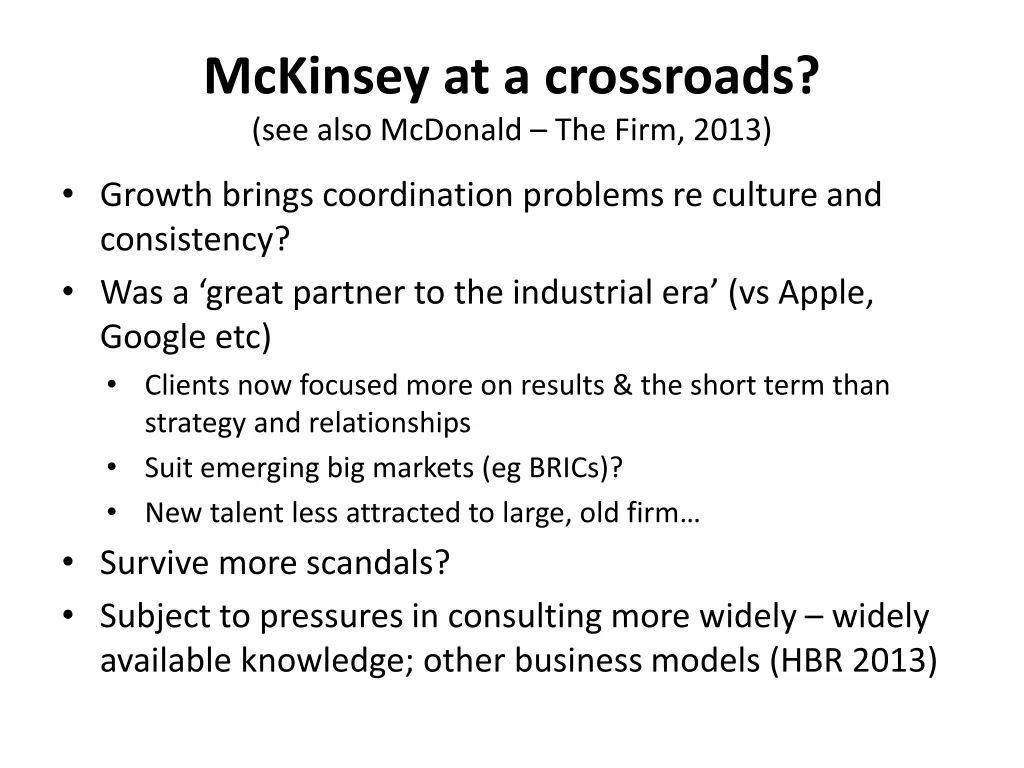 McKinsey at a crossroads?
(see also McDonald – The Firm, 2013)

• Growth brings coordination problems re culture and consistency?
• Was a ‘great partner to the industrial era’ (vs Apple, Google etc)
  • Clients now focused more on results & the short term than strategy and relationships
  • Suit emerging big markets (eg BRICs)?
  • New talent less attracted to large, old firm…
• Survive more scandals?
• Subject to pressures in consulting more widely – widely available knowledge; other business models (HBR 2013)